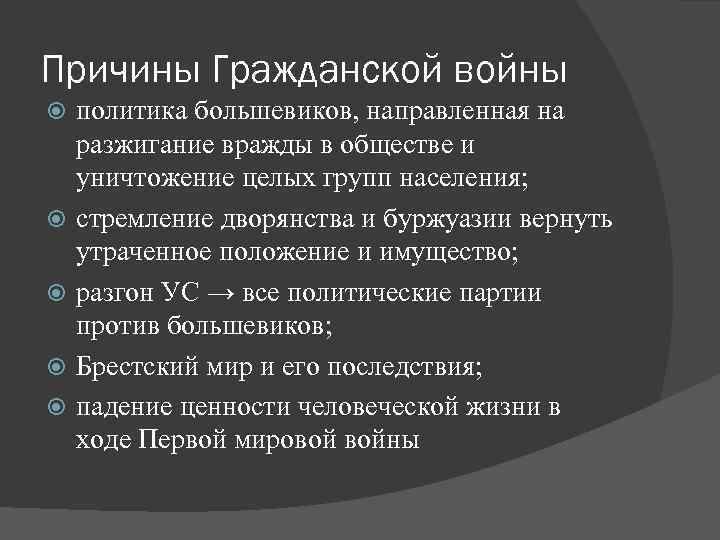 Причины Гражданской войны

политика большевиков, направленная на разжигание вражды в обществе и уничтожение целых групп населения;

стремление дворянства и буржуазии вернуть утраченное положение и имущество;

разгон УС → все политические партии против большевиков;

Брестский мир и его последствия;

падение ценности человеческой жизни в ходе Первой мировой войны